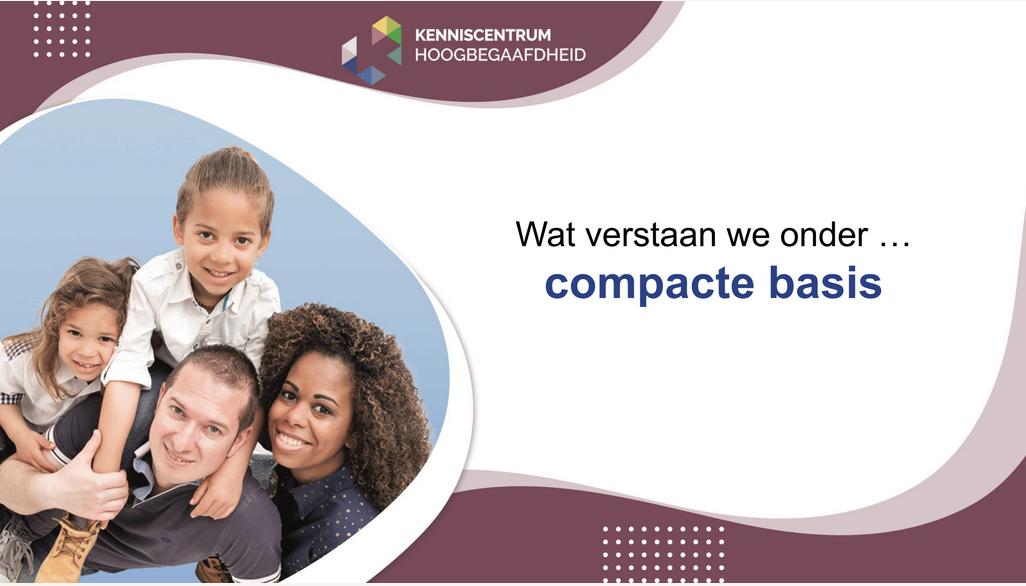 KENNISCENTRUM
HOOGBEGAAFDHEID

Wat verstaan we onder …
compacte basis